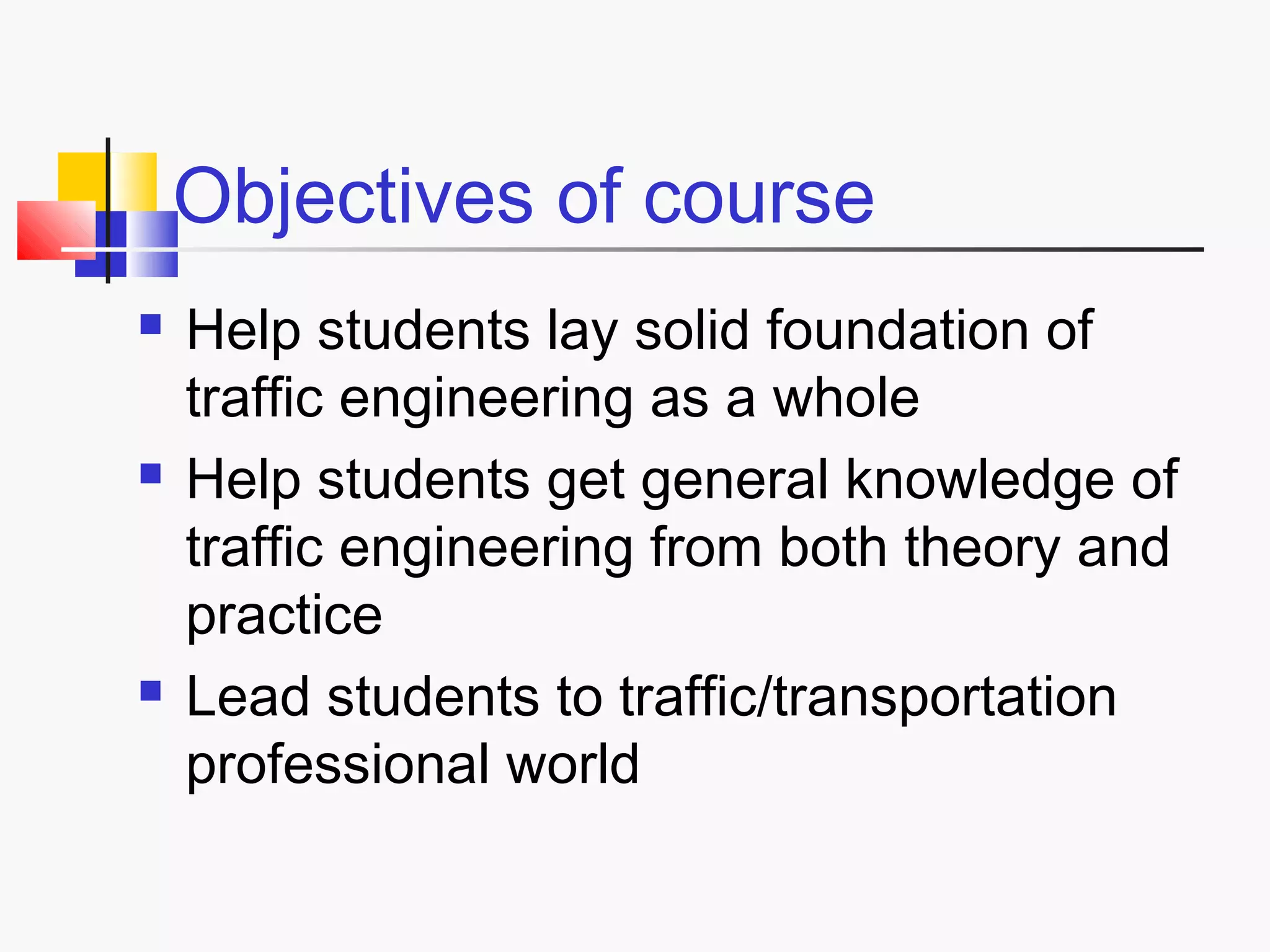 Objectives of course

- Help students lay solid foundation of traffic engineering as a whole
- Help students get general knowledge of traffic engineering from both theory and practice
- Lead students to traffic/transportation professional world